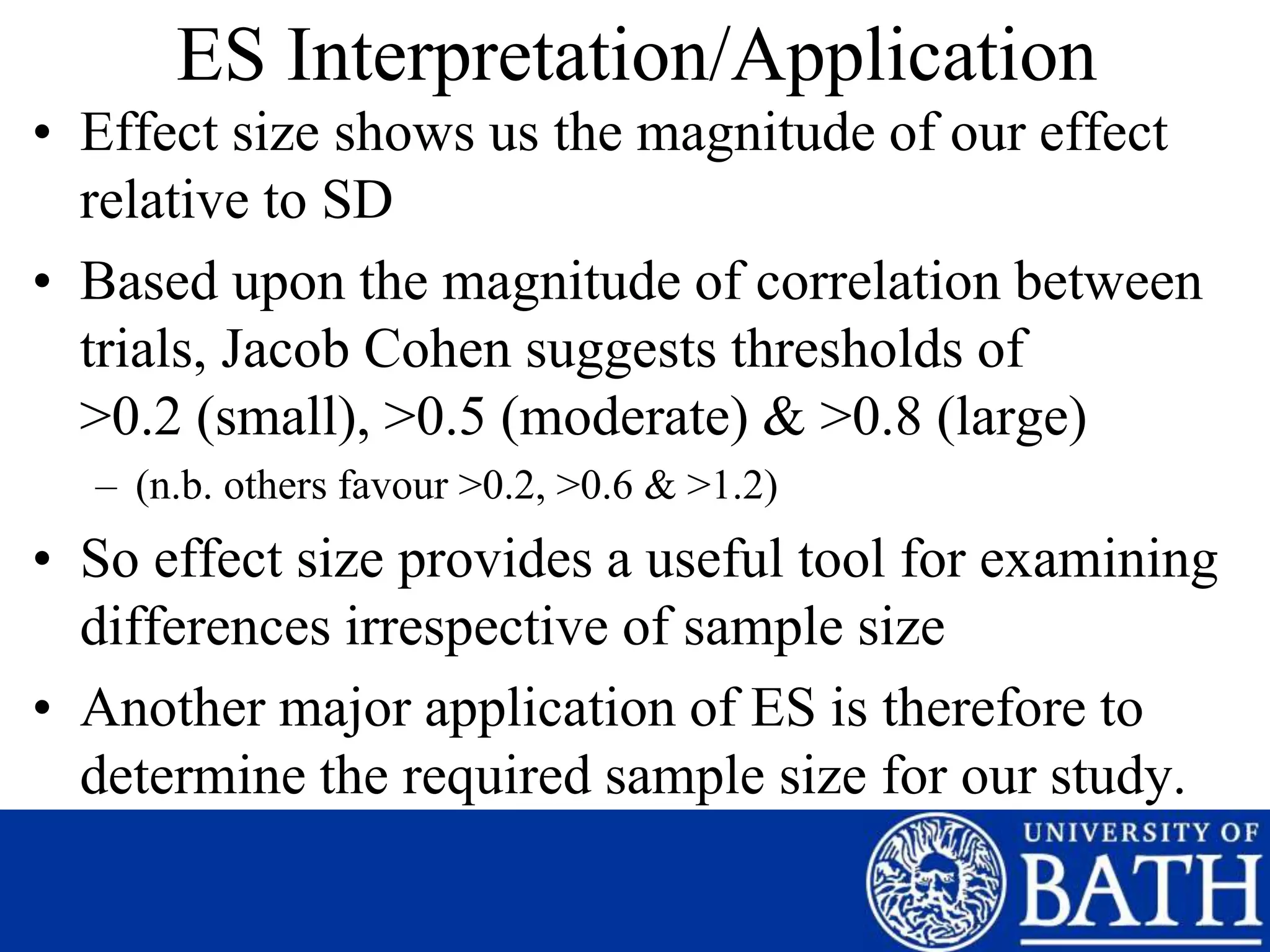 ES Interpretation/Application

• Effect size shows us the magnitude of our effect relative to SD

• Based upon the magnitude of correlation between trials, Jacob Cohen suggests thresholds of >0.2 (small), >0.5 (moderate) & >0.8 (large)

– (n.b. others favour >0.2, >0.6 & >1.2)

• So effect size provides a useful tool for examining differences irrespective of sample size

• Another major application of ES is therefore to determine the required sample size for our study.

UNIVERSITY OF BATH